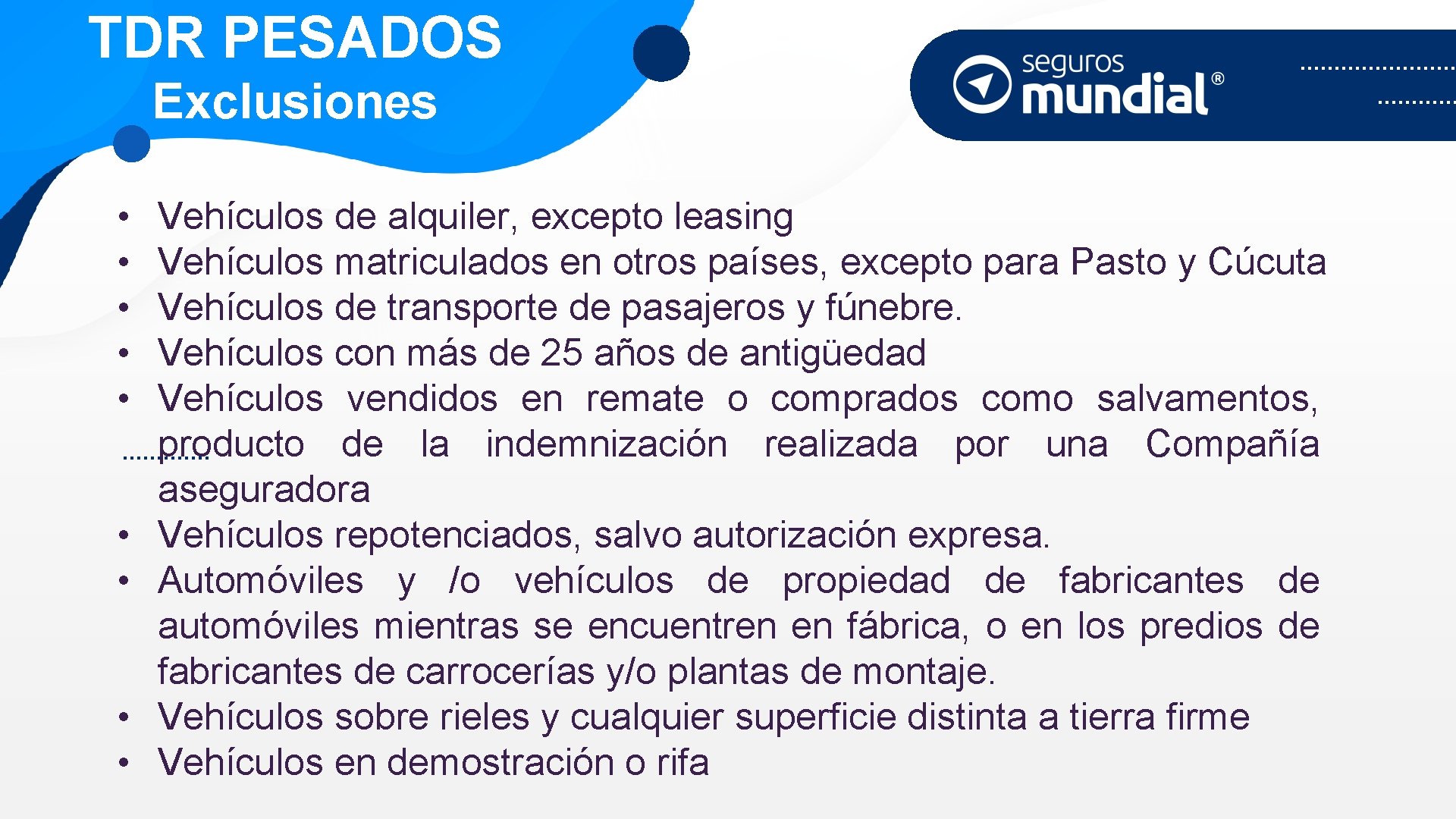 TDR PESADOS
Exclusiones

seguros mundial®

• Vehículos de alquiler, excepto leasing
• Vehículos matriculados en otros países, excepto para Pasto y Cúcuta
• Vehículos de transporte de pasajeros y fúnebre.
• Vehículos con más de 25 años de antigüedad
• Vehículos vendidos en remate o comprados como salvamentos, producto de la indemnización realizada por una Compañía aseguradora
• Vehículos repotenciados, salvo autorización expresa.
• Automóviles y /o vehículos de propiedad de fabricantes de automóviles mientras se encuentren en fábrica, o en los predios de fabricantes de carrocerías y/o plantas de montaje.
• Vehículos sobre rieles y cualquier superficie distinta a tierra firme
• Vehículos en demostración o rifa